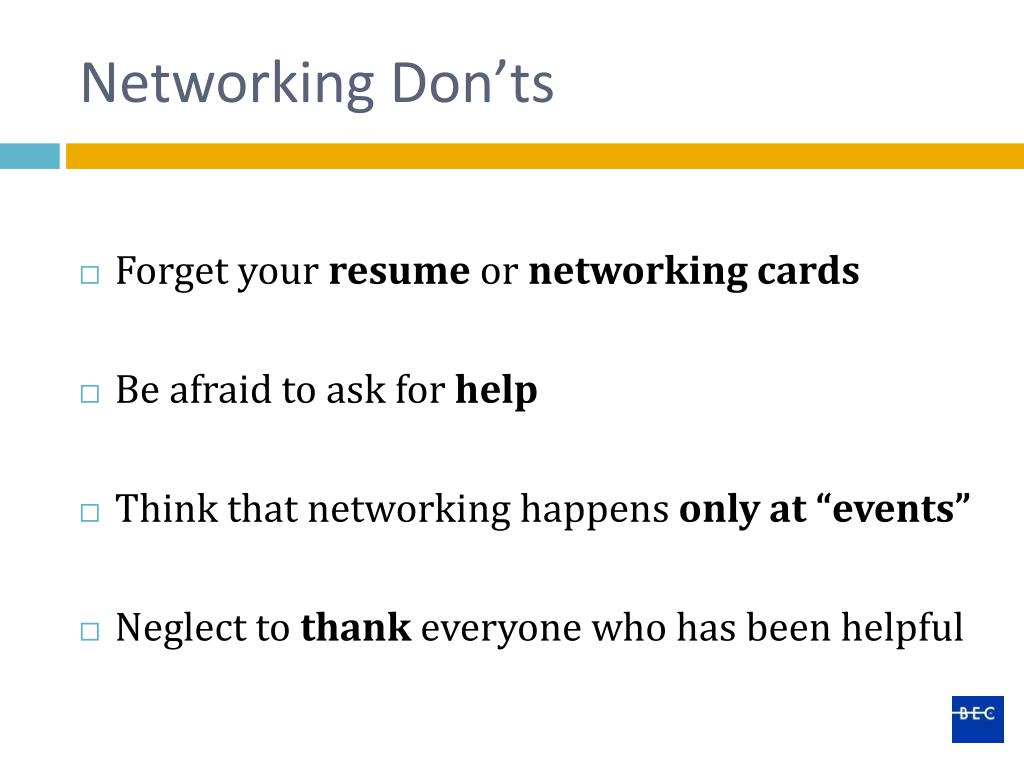 Networking Don’ts

□ Forget your resume or networking cards

□ Be afraid to ask for help

□ Think that networking happens only at “events”

□ Neglect to thank everyone who has been helpful

BEC